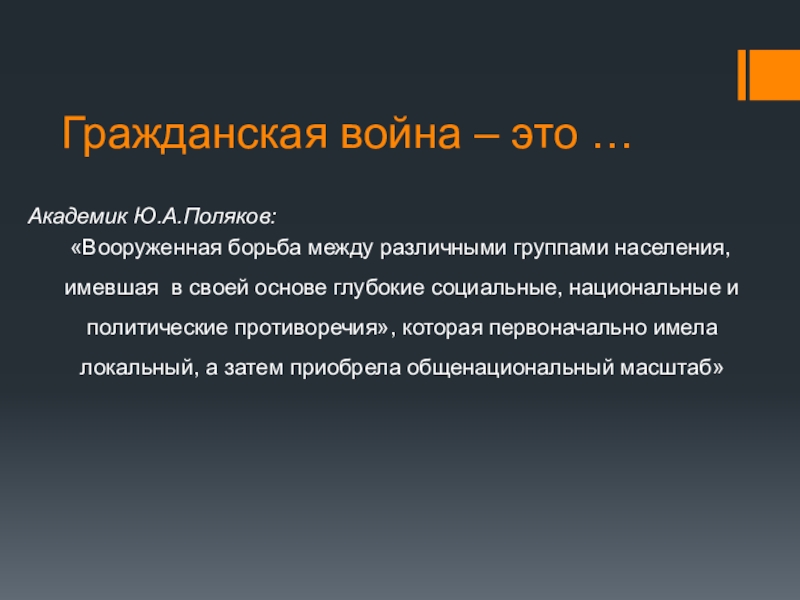 Гражданская война – это …

Академик Ю.А.Поляков:

«Вооруженная борьба между различными группами населения, имевшая в своей основе глубокие социальные, национальные и политические противоречия», которая первоначально имела локальный, а затем приобрела общенациональный масштаб»